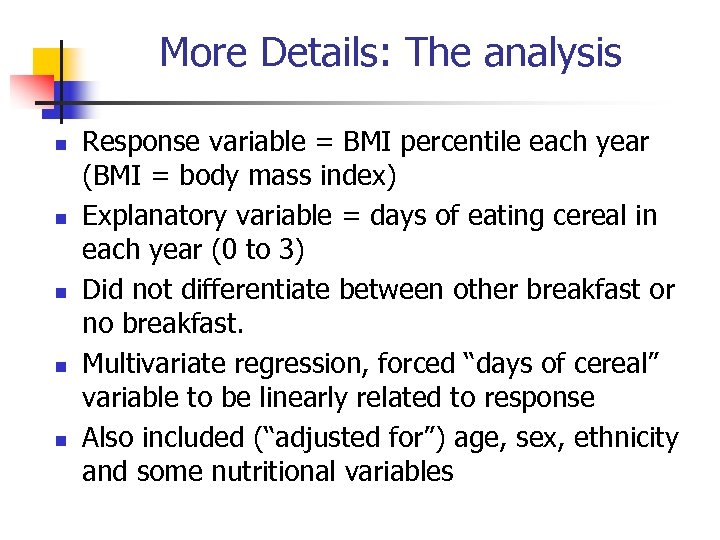 More Details: The analysis

- Response variable = BMI percentile each year (BMI = body mass index)
- Explanatory variable = days of eating cereal in each year (0 to 3)
- Did not differentiate between other breakfast or no breakfast.
- Multivariate regression, forced “days of cereal” variable to be linearly related to response
- Also included (“adjusted for”) age, sex, ethnicity and some nutritional variables